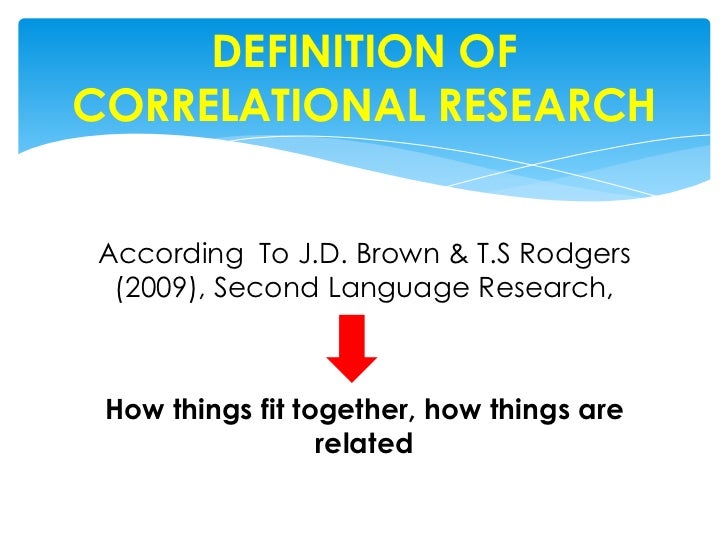 DEFINITION OF CORRELATIONAL RESEARCH

According  To J.D. Brown & T.S Rodgers (2009), Second Language Research,

How things fit together, how things are related